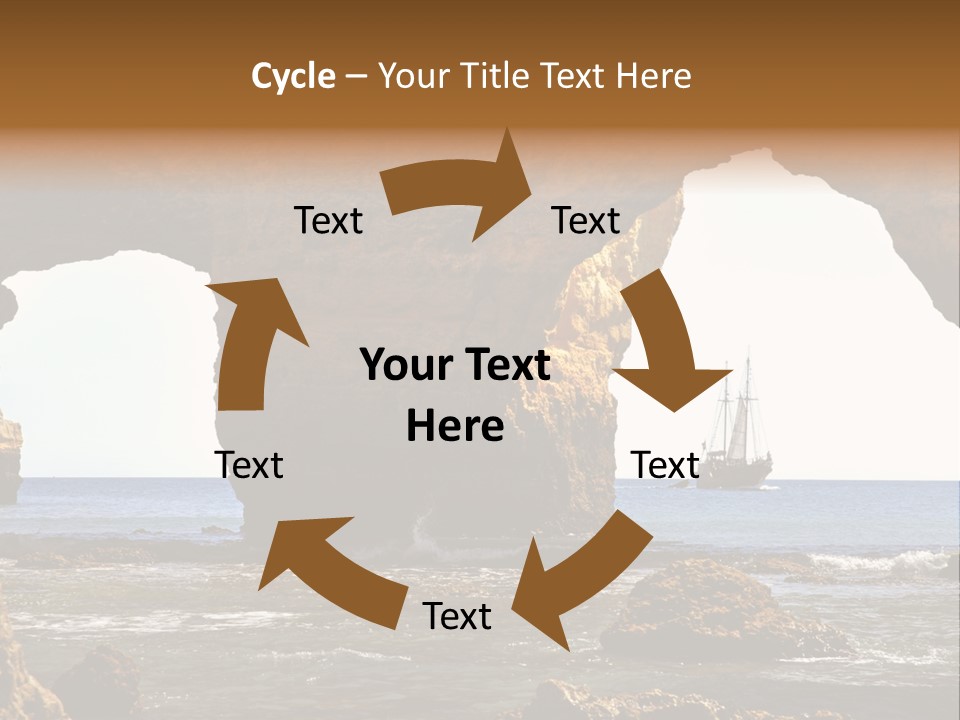 Cycle – Your Title Text Here

Text

Text

Your Text Here

Text

Text

Text